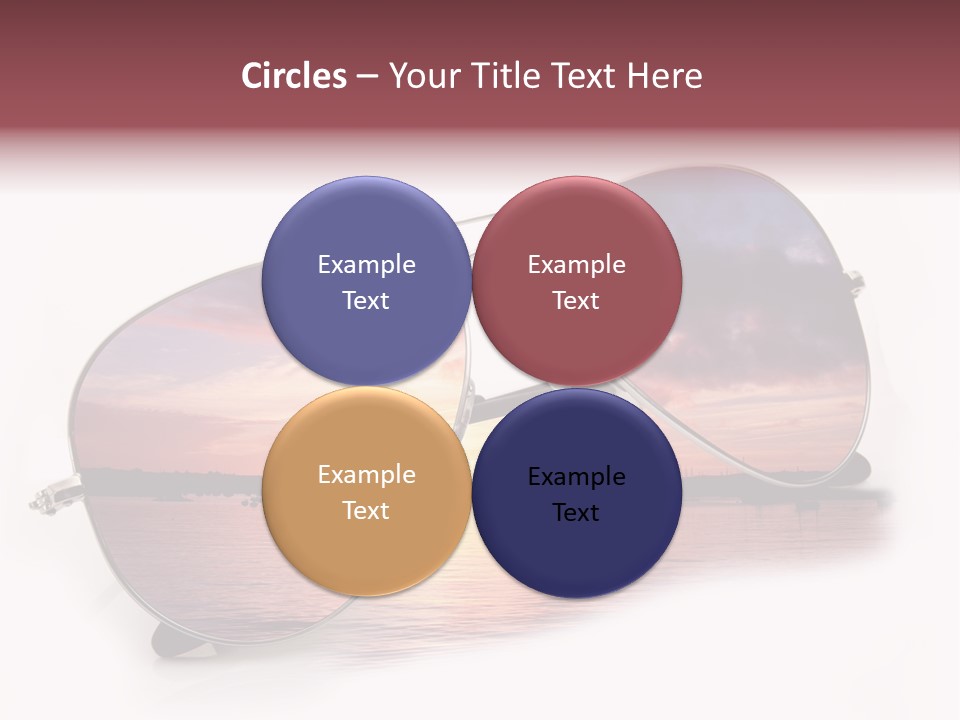 Circles – Your Title Text Here

Example Text

Example Text

Example Text

Example Text